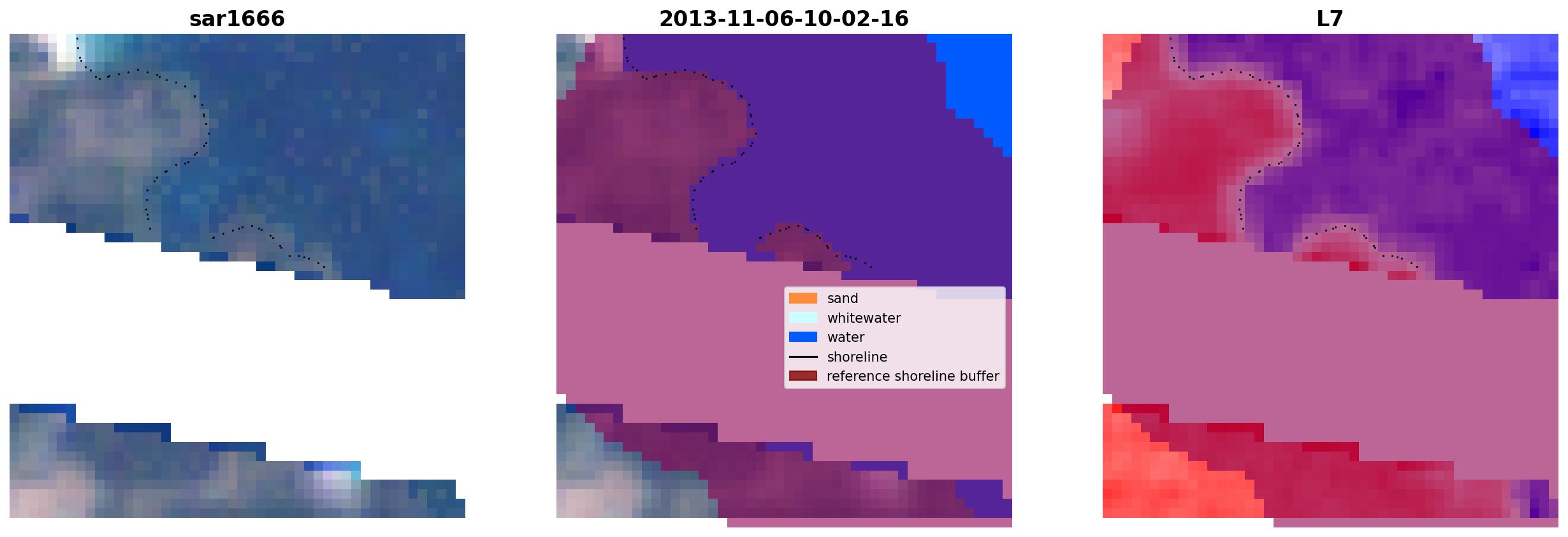 sar1666

2013-11-06-10-02-16

L7

sand
whitewater
water
shoreline
reference shoreline buffer